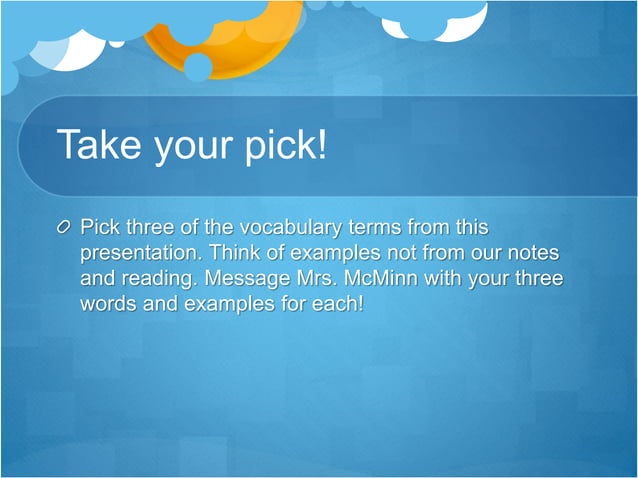 Take your pick!

Pick three of the vocabulary terms from this presentation. Think of examples not from our notes and reading. Message Mrs. McMinn with your three words and examples for each!